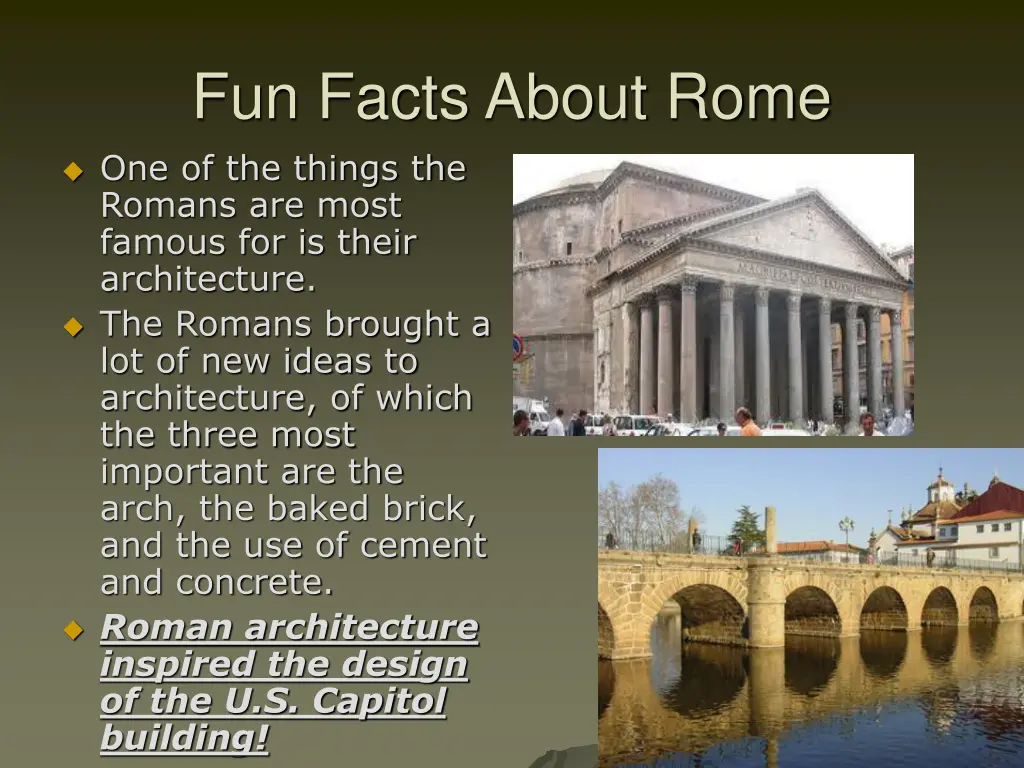 Fun Facts About Rome

One of the things the Romans are most famous for is their architecture.

The Romans brought a lot of new ideas to architecture, of which the three most important are the arch, the baked brick, and the use of cement and concrete.

Roman architecture inspired the design of the U.S. Capitol building!